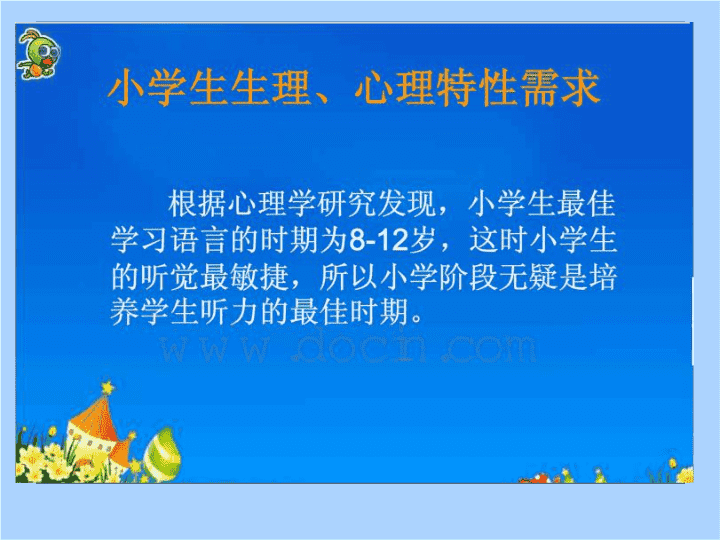 小学生生理、心理特性需求

根据心理学研究发现，小学生最佳学习语言的时期为8-12岁，这时小学生的听觉最敏捷，所以小学阶段无疑是培养学生听力的最佳时期。

www.docin.com